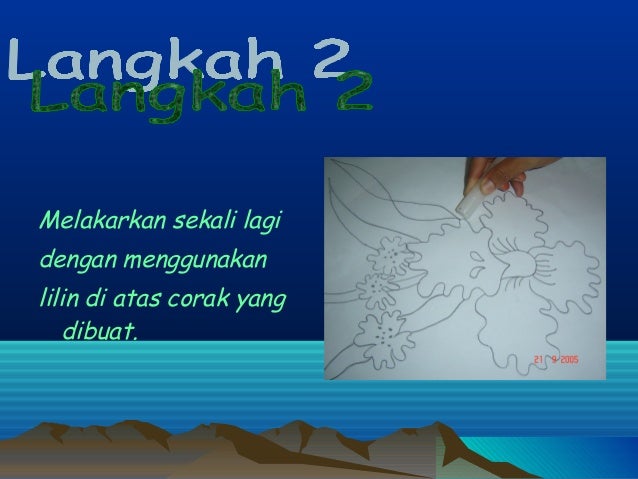 Langkah 2
Langkah 2

Melakarkan sekali lagi dengan menggunakan lilin di atas corak yang dibuat.

21 9 2005